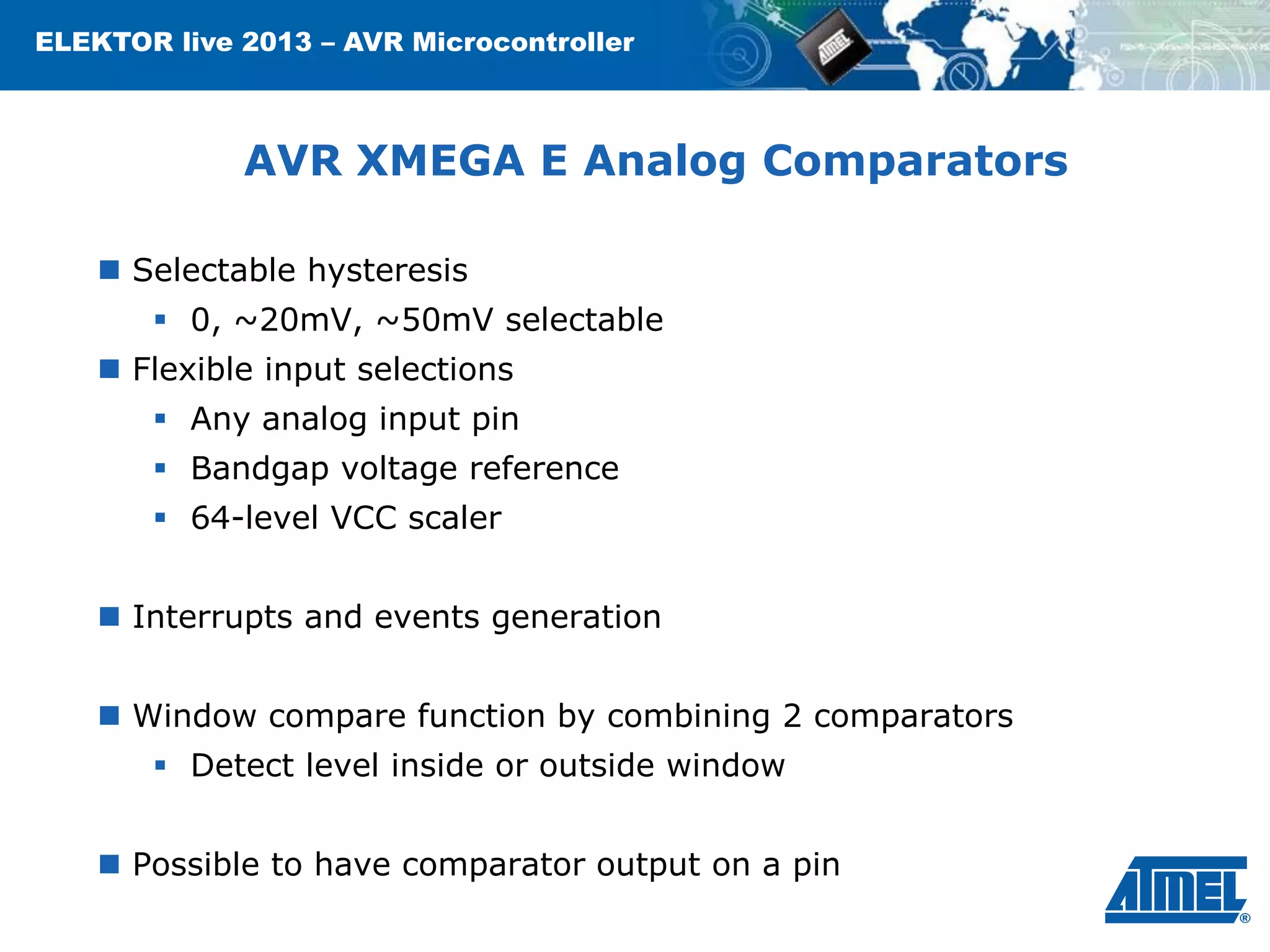 ELEKTOR live 2013 – AVR Microcontroller

ATMEL

AVR XMEGA E Analog Comparators

Selectable hysteresis
0, ~20mV, ~50mV selectable
Flexible input selections
Any analog input pin
Bandgap voltage reference
64-level VCC scaler

Interrupts and events generation

Window compare function by combining 2 comparators
Detect level inside or outside window

Possible to have comparator output on a pin

ATMEL®